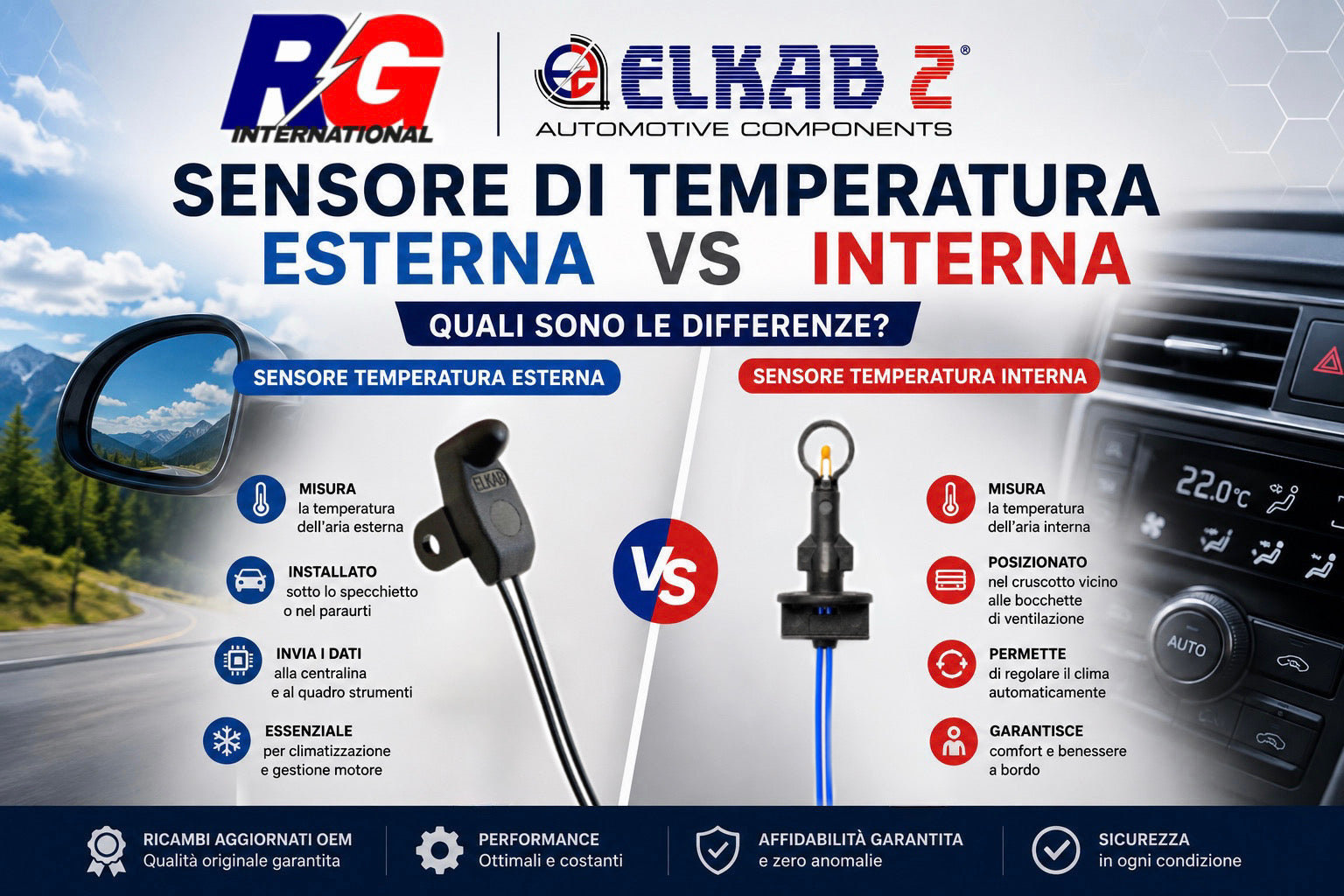 RG INTERNATIONAL

ELKAB 2®
AUTOMOTIVE COMPONENTS

SENSORE DI TEMPERATURA
ESTERNA VS INTERNA

QUALI SONO LE DIFFERENZE?

SENSORE TEMPERATURA ESTERNA

MISURA
la temperatura dell'aria esterna

INSTALLATO
sotto lo specchietto o nel paraurti

INVIA I DATI
alla centralina e al quadro strumenti

ESSENZIALE
per climatizzazione e gestione motore

ELKAB

VS

SENSORE TEMPERATURA INTERNA

MISURA
la temperatura dell'aria interna

POSIZIONATO
nel cruscotto vicino alle bocchette di ventilazione

PERMETTE
di regolare il clima automaticamente

GARANTISCE
comfort e benessere a bordo

22.0°C

AUTO

RICAMBI AGGIORNATI OEM
Qualità originale garantita

PERFORMANCE
Ottimali e costanti

AFFIDABILITÀ GARANTITA
e zero anomalie

SICUREZZA
in ogni condizione